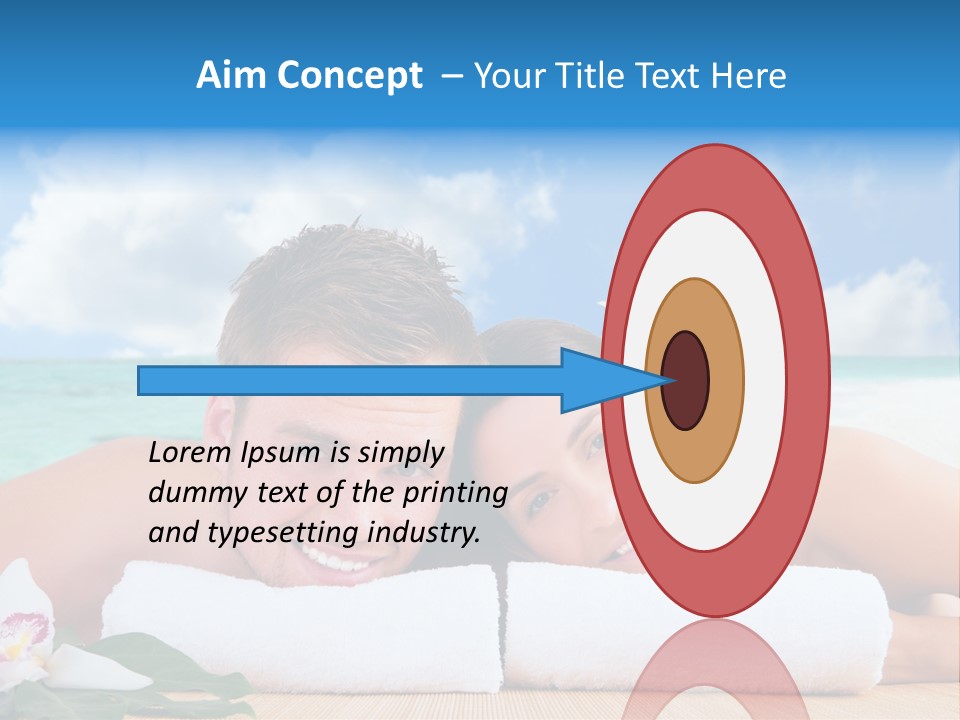 Aim Concept – Your Title Text Here

Lorem Ipsum is simply dummy text of the printing and typesetting industry.